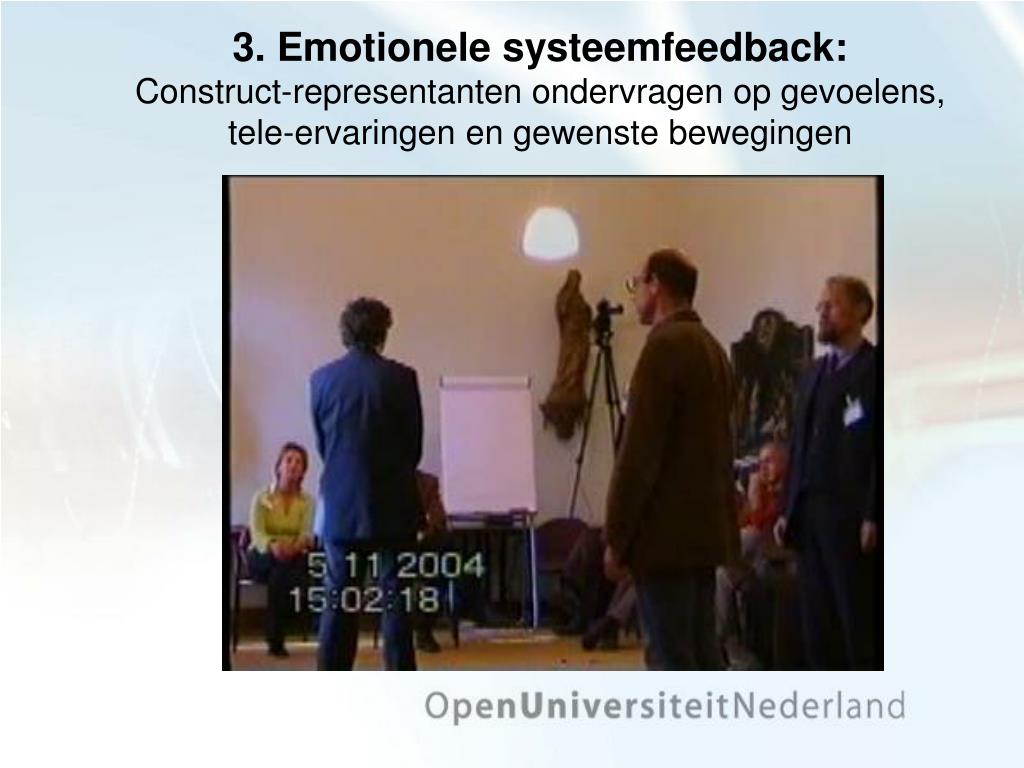 3. Emotionele systeemfeedback:
Construct-representanten ondervragen op gevoelens, tele-ervaringen en gewenste bewegingen

5 11 2004
15:02:18

OpenUniversiteitNederland